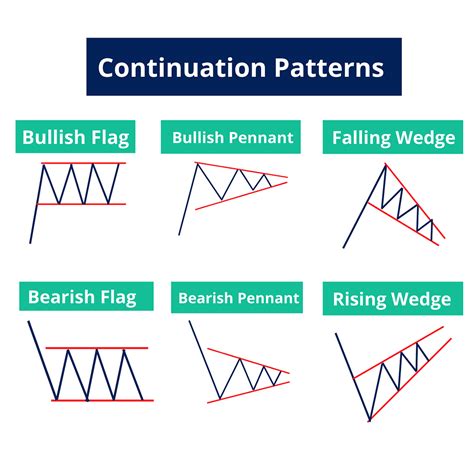 Continuation Patterns

Bullish Flag

Bullish Pennant

Falling Wedge

Bearish Flag

Bearish Pennant

Rising Wedge